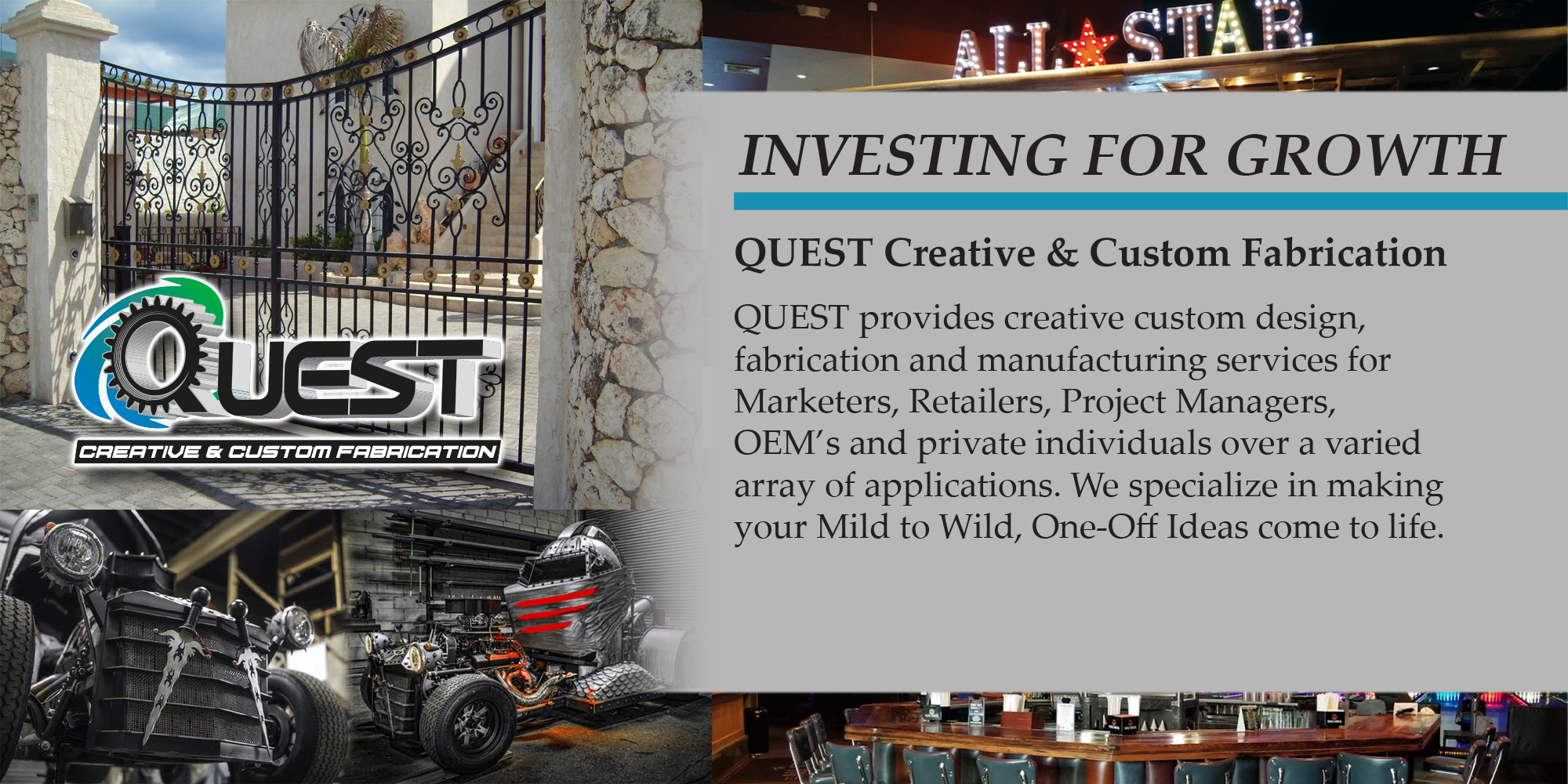 QUEST

CREATIVE & CUSTOM FABRICATION

ALL STAR

INVESTING FOR GROWTH

QUEST Creative & Custom Fabrication

QUEST provides creative custom design, fabrication and manufacturing services for Marketers, Retailers, Project Managers, OEM's and private individuals over a varied array of applications. We specialize in making your Mild to Wild, One-Off Ideas come to life.